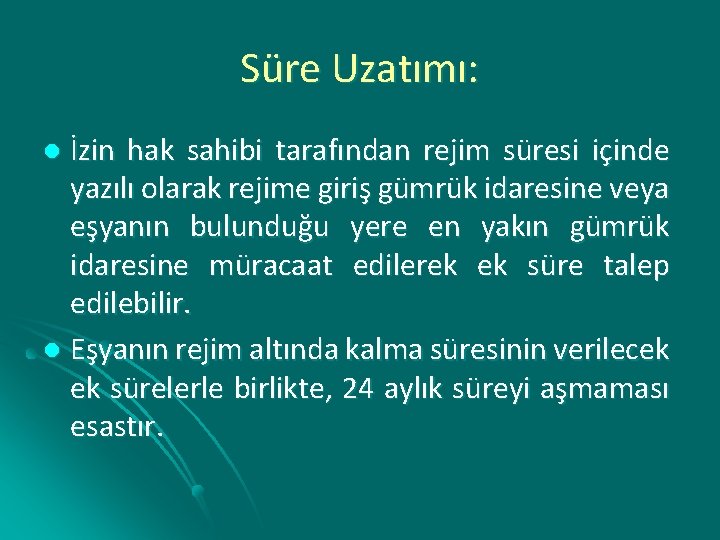 Süre Uzatımı:

İzin hak sahibi tarafından rejim süresi içinde yazılı olarak rejime giriş gümrük idaresine veya eşyanın bulunduğu yere en yakın gümrük idaresine müracaat edilerek ek süre talep edilebilir.

Eşyanın rejim altında kalma süresinin verilecek ek sürelerle birlikte, 24 aylık süreyi aşmaması esastır.